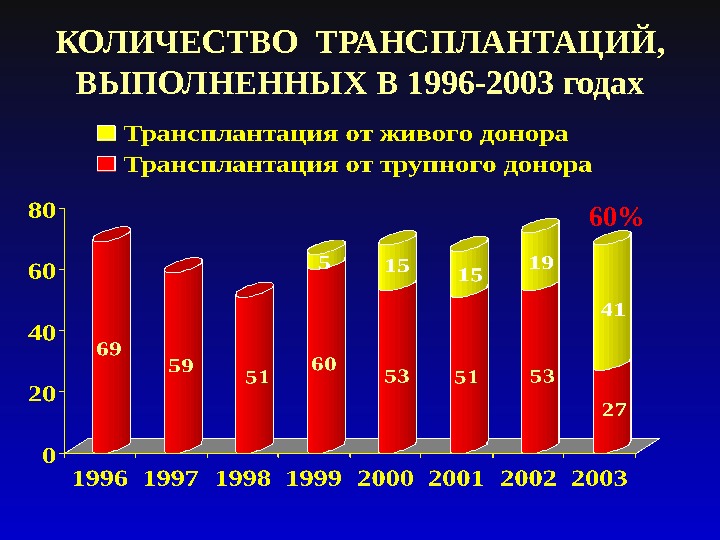 КОЛИЧЕСТВО ТРАНСПЛАНТАЦИЙ, ВЫПОЛНЕННЫХ В 1996-2003 годах

Трансплантация от живого донора
Трансплантация от трупного донора

80
60
40
20
0

60%

69
59
51
5
60
15
53
15
51
19
53
41
27

1996 1997 1998 1999 2000 2001 2002 2003